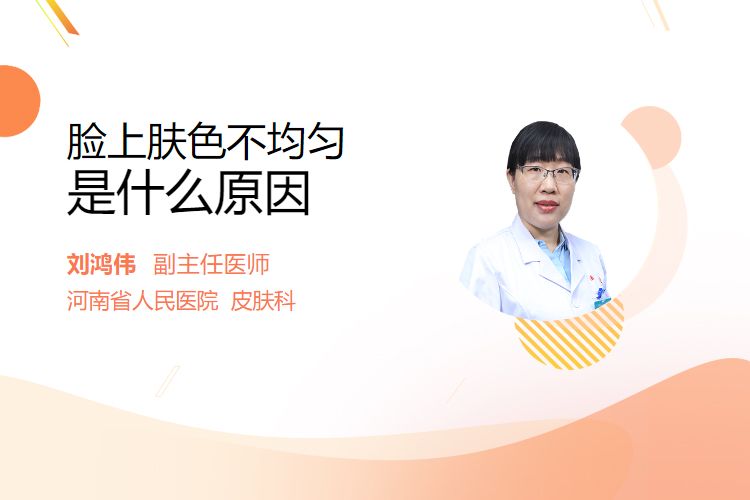 脸上肤色不均匀
是什么原因

刘鸿伟 副主任医师
河南省人民医院 皮肤科